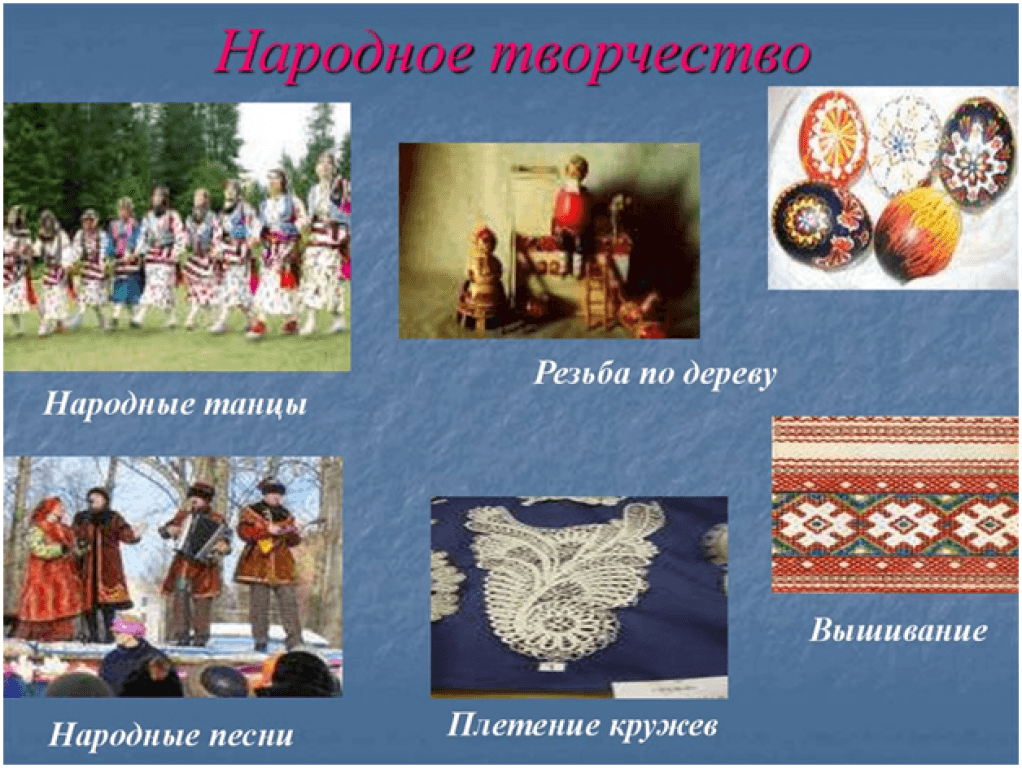 Народное творчество

Народные танцы

Резьба по дереву

Народные песни

Плетение кружев

Вышивание